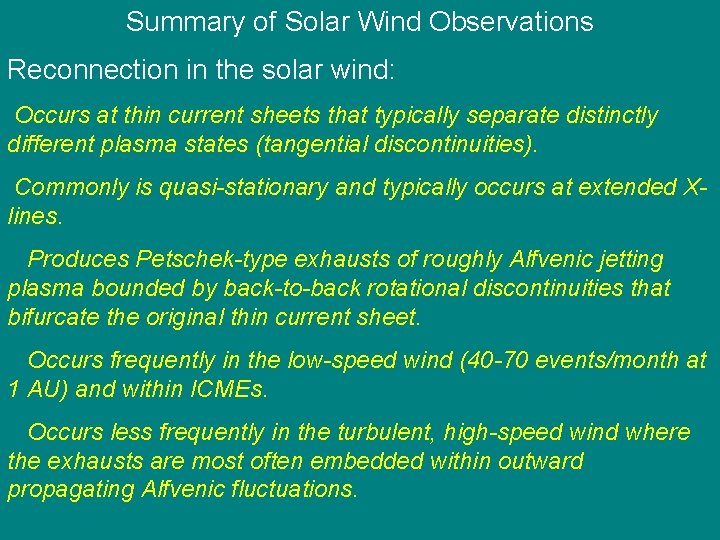 Summary of Solar Wind Observations

Reconnection in the solar wind:

Occurs at thin current sheets that typically separate distinctly different plasma states (tangential discontinuities).

Commonly is quasi-stationary and typically occurs at extended X-lines.

Produces Petschek-type exhausts of roughly Alfvenic jetting plasma bounded by back-to-back rotational discontinuities that bifurcate the original thin current sheet.

Occurs frequently in the low-speed wind (40-70 events/month at 1 AU) and within ICMEs.

Occurs less frequently in the turbulent, high-speed wind where the exhausts are most often embedded within outward propagating Alfvenic fluctuations.